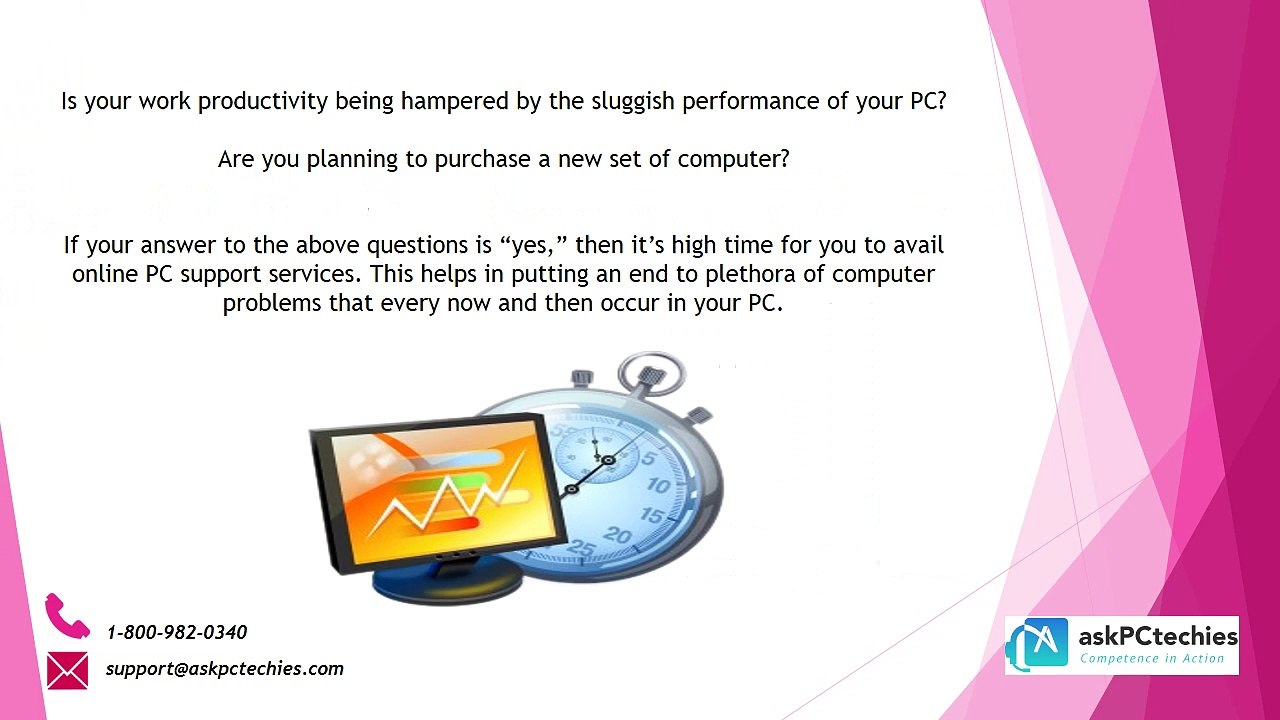 Is your work productivity being hampered by the sluggish performance of your PC?

Are you planning to purchase a new set of computer?

If your answer to the above questions is “yes,” then it’s high time for you to avail online PC support services. This helps in putting an end to plethora of computer problems that every now and then occur in your PC.

55
5
10
15
20
25

1-800-982-0340

support@askpctechies.com

askPCtechies
Competence in Action